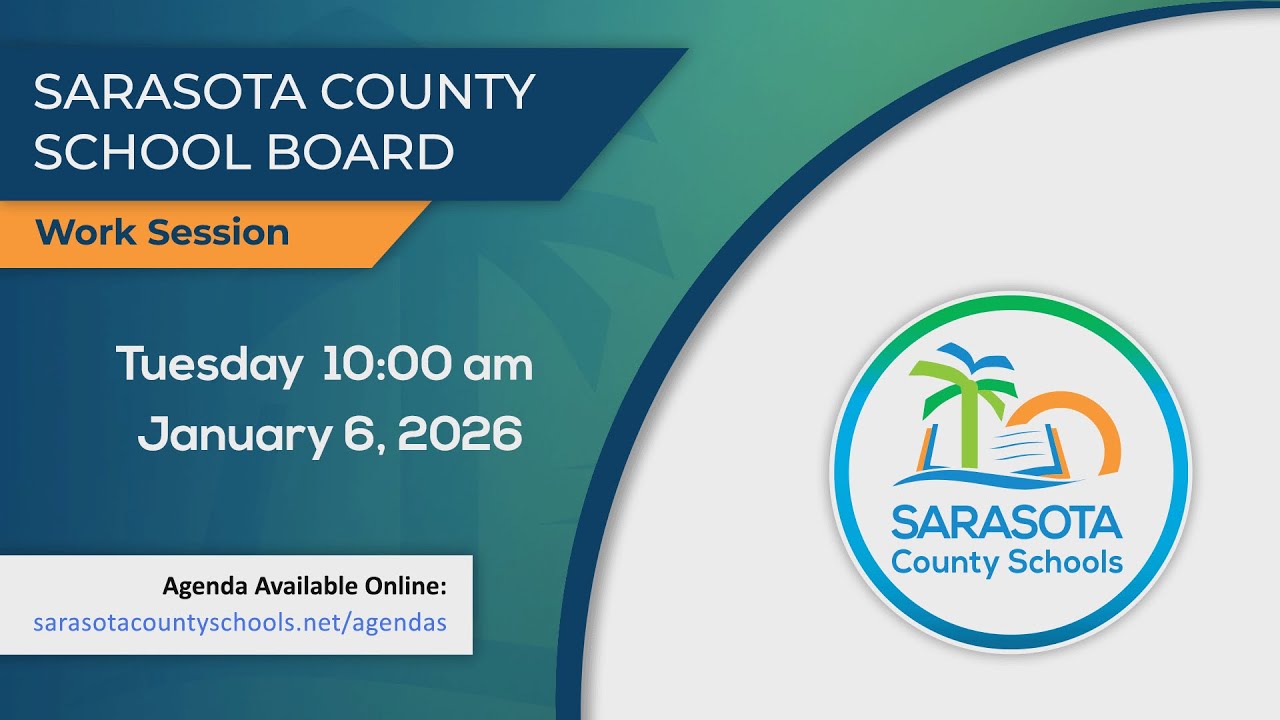 SARASOTA COUNTY SCHOOL BOARD

Work Session

Tuesday 10:00 am
January 6, 2026

Agenda Available Online:
sarasotacountyschools.net/agendas

SARASOTA
County Schools